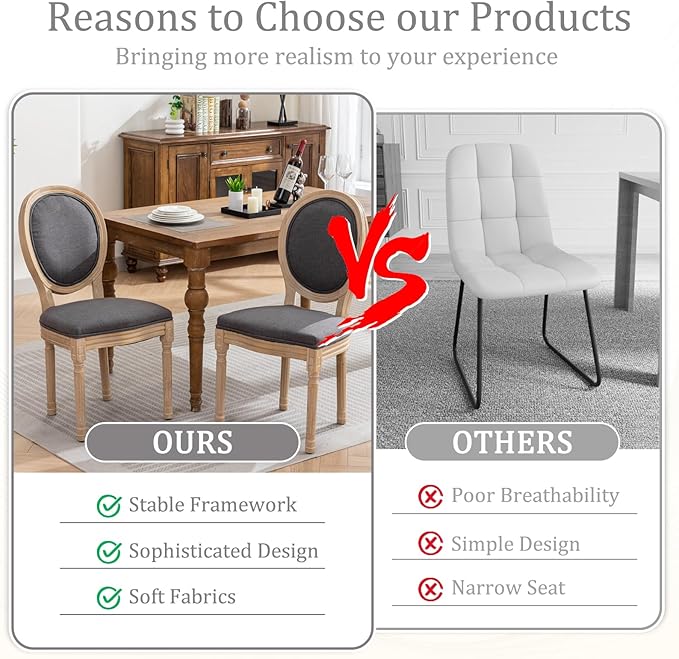 Reasons to Choose our Products

Bringing more realism to your experience

VS

OURS

Stable Framework

Sophisticated Design

Soft Fabrics

OTHERS

Poor Breathability

Simple Design

Narrow Seat